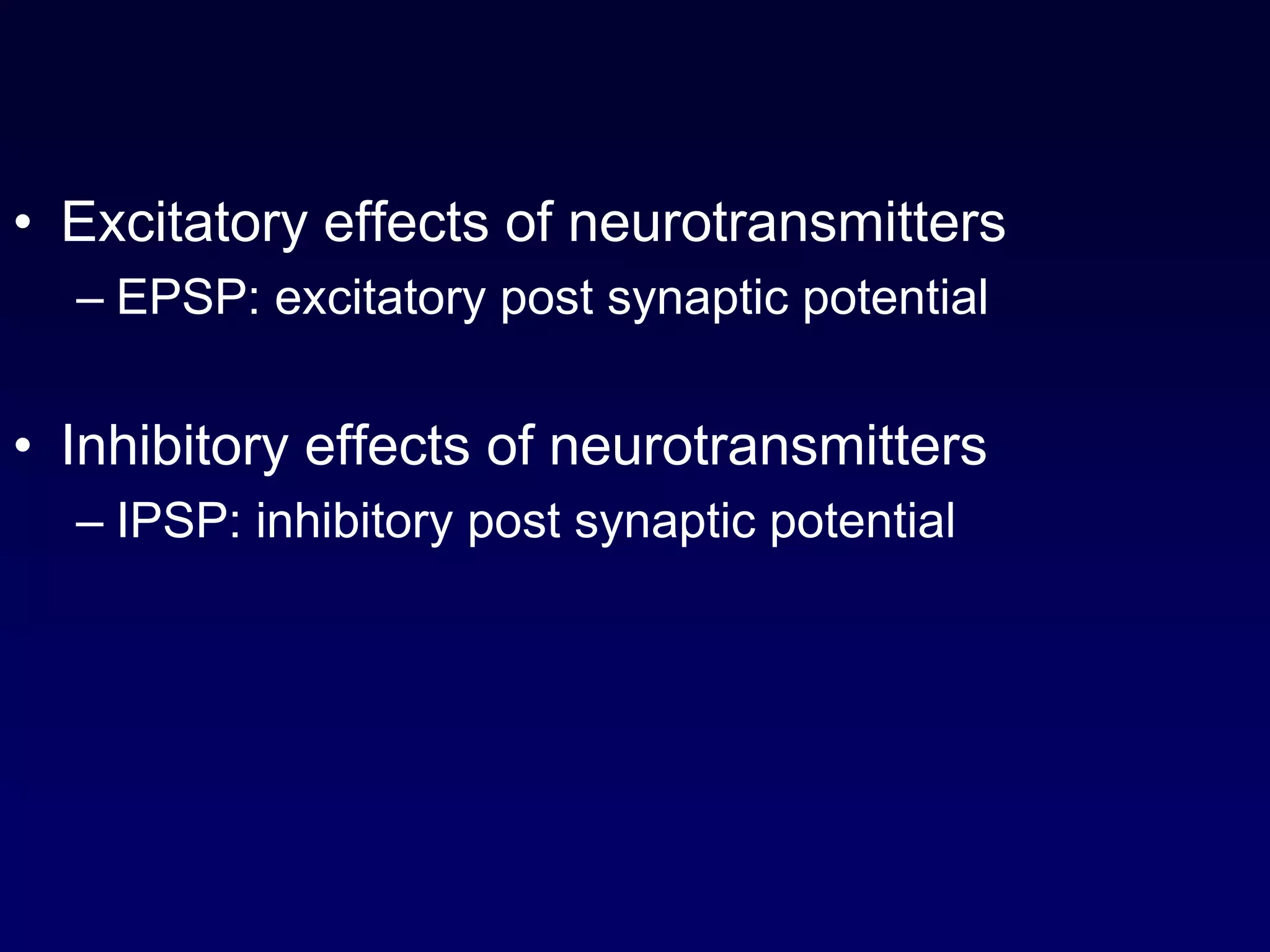 • Excitatory effects of neurotransmitters
– EPSP: excitatory post synaptic potential

• Inhibitory effects of neurotransmitters
– IPSP: inhibitory post synaptic potential